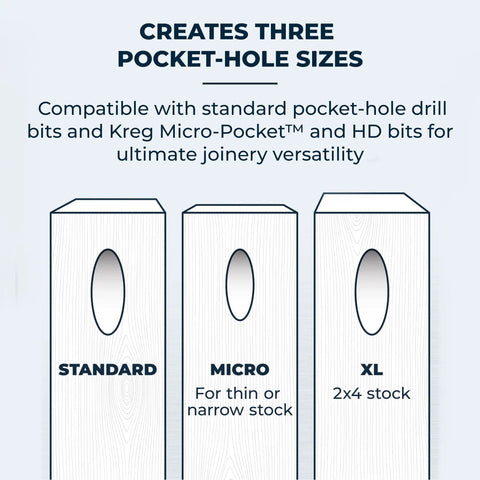 CREATES THREE POCKET-HOLE SIZES

Compatible with standard pocket-hole drill bits and Kreg Micro-Pocket™ and HD bits for ultimate joinery versatility

STANDARD

MICRO
For thin or narrow stock

XL
2x4 stock